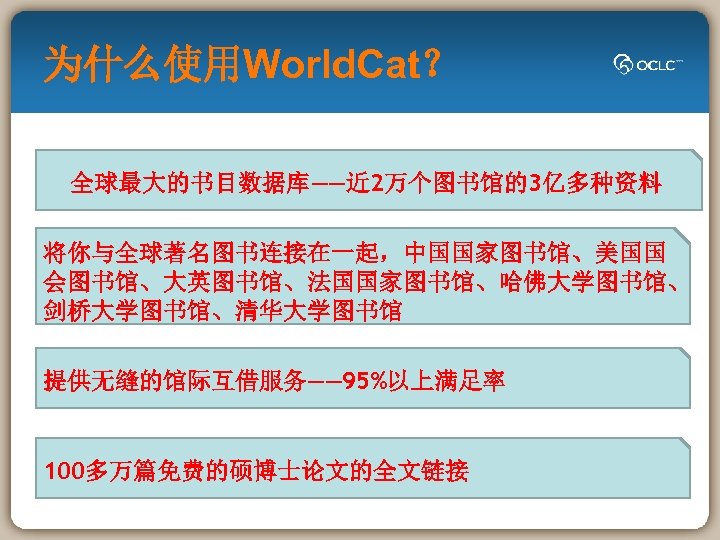 为什么使用WorldCat?

OCLC

全球最大的书目数据库——近2万个图书馆的3亿多种资料

将你与全球著名图书连接在一起，中国国家图书馆、美国国会图书馆、大英图书馆、法国国家图书馆、哈佛大学图书馆、剑桥大学图书馆、清华大学图书馆

提供无缝的馆际互借服务——95%以上满足率

100多万篇免费的硕博士论文的全文链接